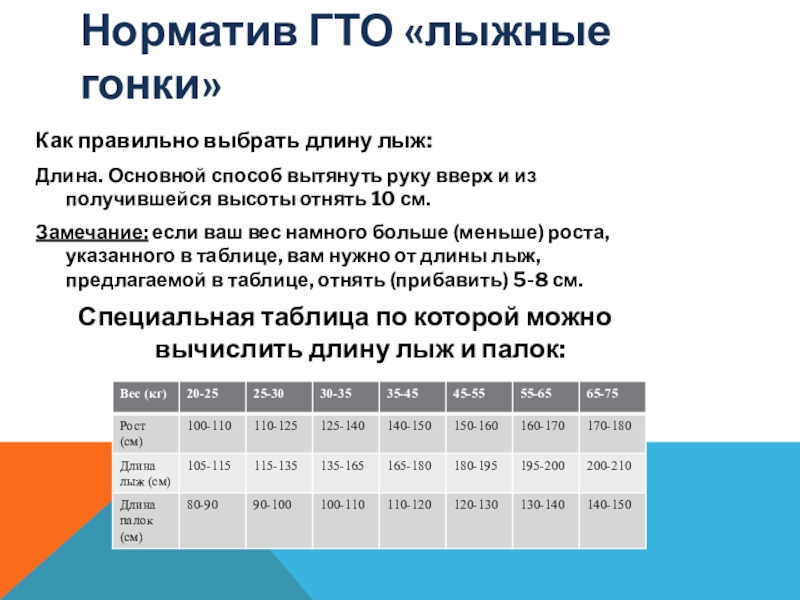 Норматив ГТО «лыжные гонки»

Как правильно выбрать длину лыж:

Длина. Основной способ вытянуть руку вверх и из получившейся высоты отнять 10 см.

Замечание: если ваш вес намного больше (меньше) роста, указанного в таблице, вам нужно от длины лыж, предлагаемой в таблице, отнять (прибавить) 5-8 см.

Специальная таблица по которой можно вычислить длину лыж и палок:

| Вес (кг) | 20-25 | 25-30 | 30-35 | 35-45 | 45-55 | 55-65 | 65-75 |
|---|---|---|---|---|---|---|---|
| Рост (см) | 100-110 | 110-125 | 125-140 | 140-150 | 150-160 | 160-170 | 170-180 |
| Длина лыж (см) | 105-115 | 115-135 | 135-165 | 165-180 | 180-195 | 195-200 | 200-210 |
| Длина палок (см) | 80-90 | 90-100 | 100-110 | 110-120 | 120-130 | 130-140 | 140-150 |